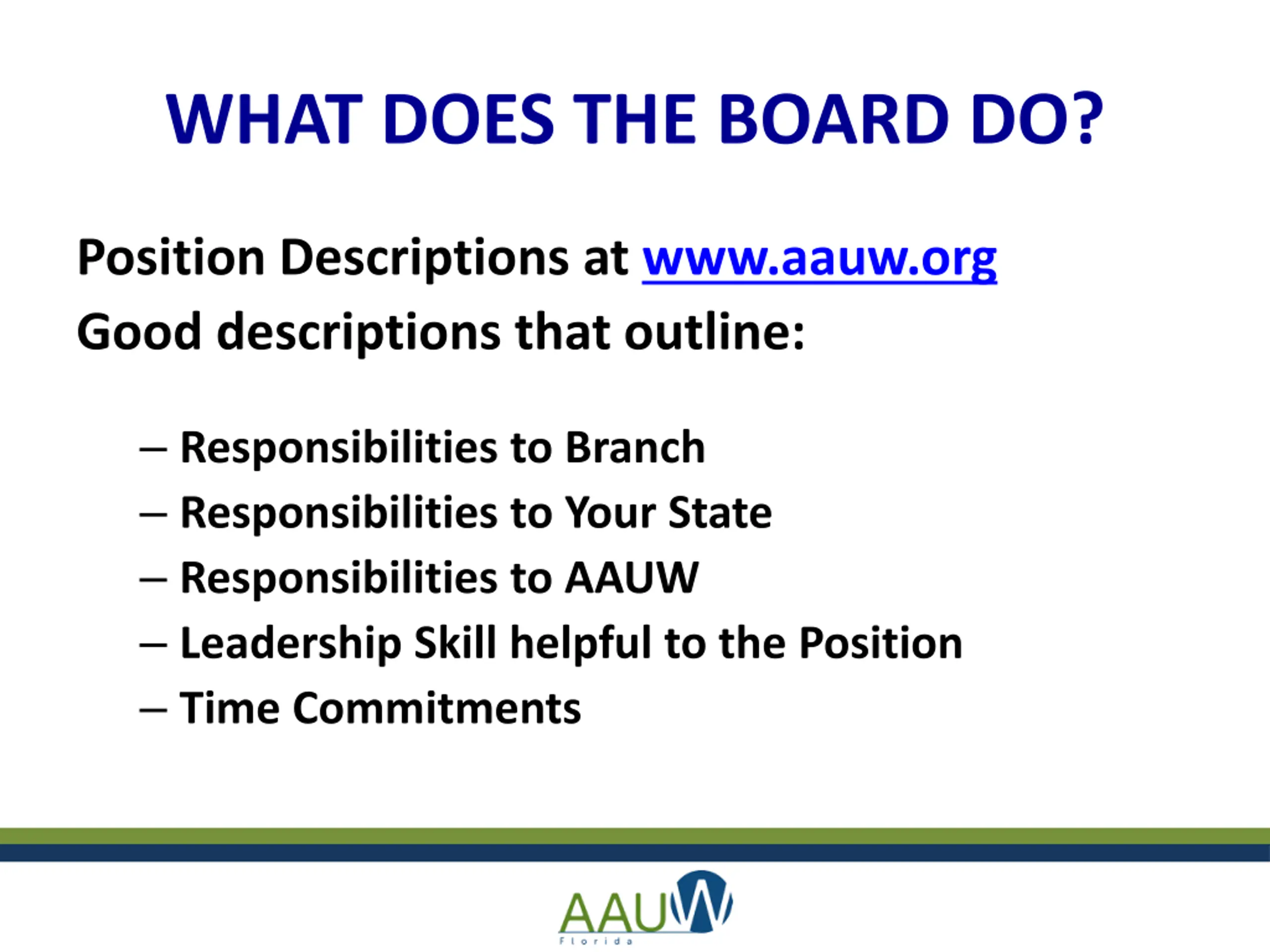 WHAT DOES THE BOARD DO?

Position Descriptions at www.aauw.org
Good descriptions that outline:

– Responsibilities to Branch
– Responsibilities to Your State
– Responsibilities to AAUW
– Leadership Skill helpful to the Position
– Time Commitments

AAUW
Florida